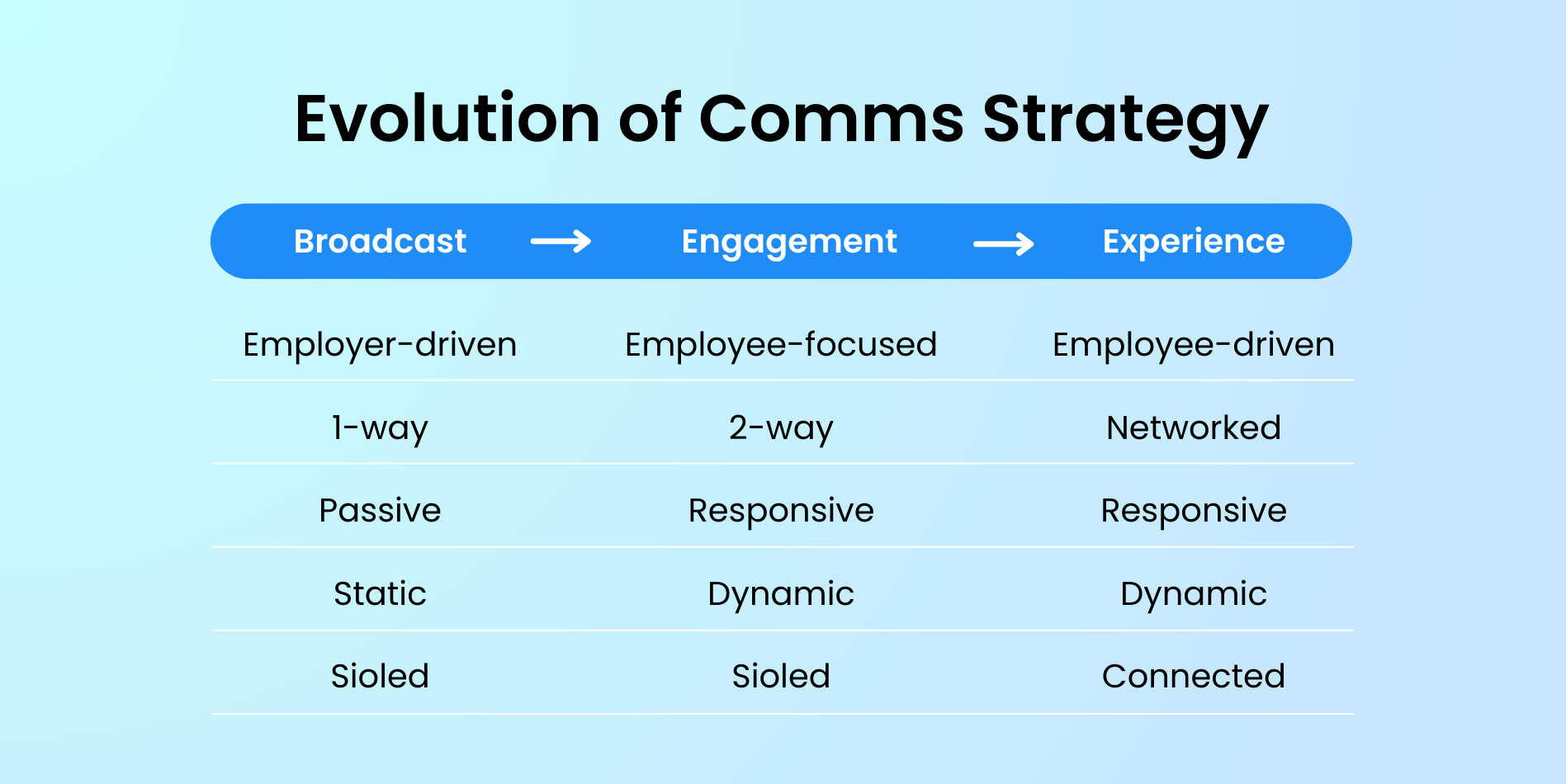 Evolution of Comms Strategy

| Broadcast → | Engagement → | Experience |
|---|---|---|
| Employer-driven | Employee-focused | Employee-driven |
| 1-way | 2-way | Networked |
| Passive | Responsive | Responsive |
| Static | Dynamic | Dynamic |
| Sioled | Sioled | Connected |